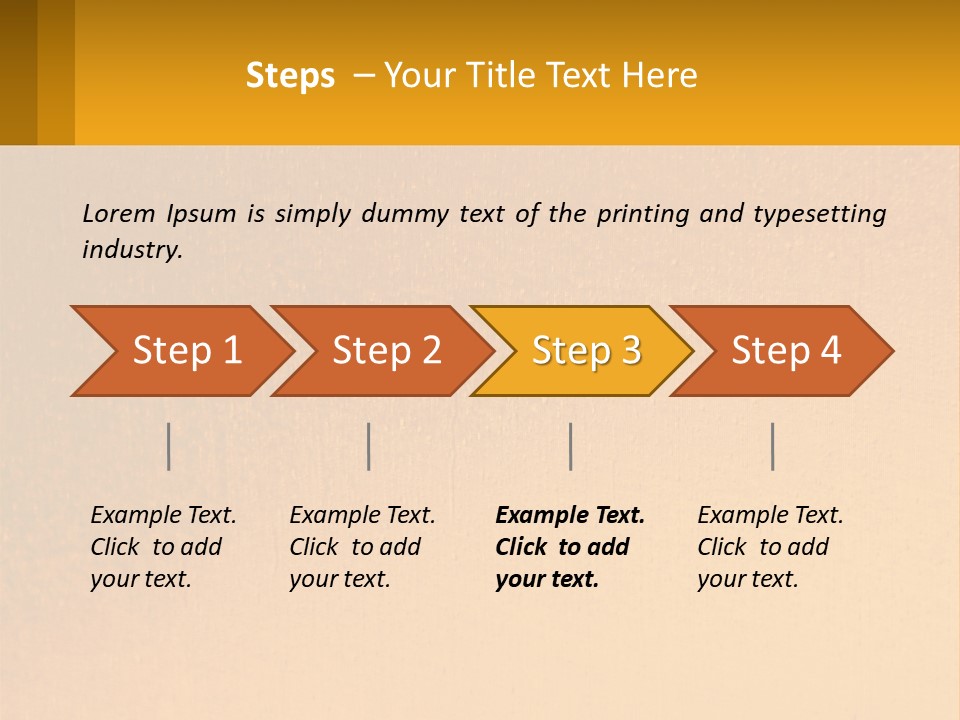 Steps – Your Title Text Here

Lorem Ipsum is simply dummy text of the printing and typesetting industry.

Step 1

Step 2

Step 3

Step 4

Example Text. Click to add your text.

Example Text. Click to add your text.

Example Text. Click to add your text.

Example Text. Click to add your text.